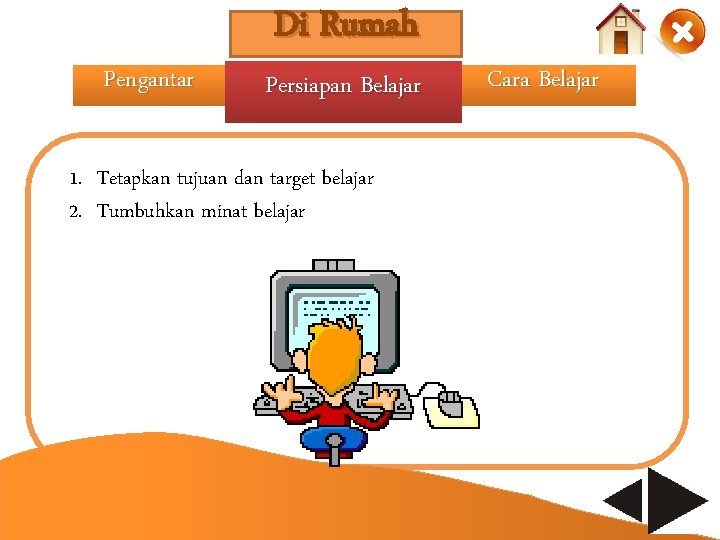 Di Rumah

Pengantar

Persiapan Belajar

Cara Belajar

1. Tetapkan tujuan dan target belajar
2. Tumbuhkan minat belajar